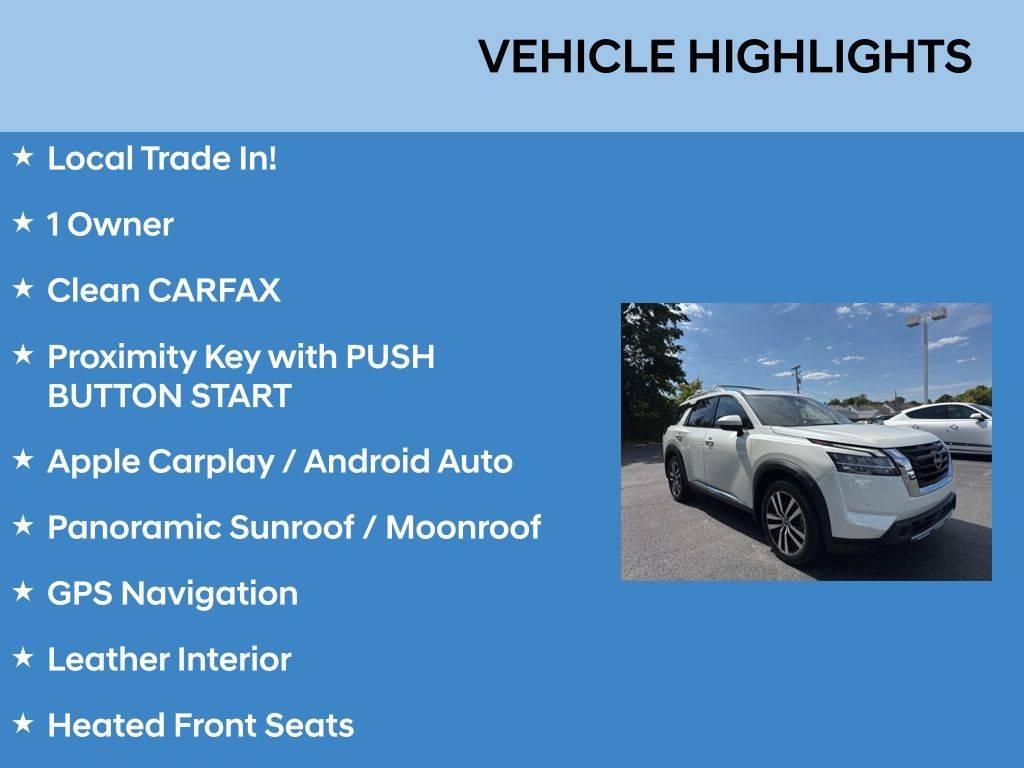 VEHICLE HIGHLIGHTS

★ Local Trade In!

★ 1 Owner

★ Clean CARFAX

★ Proximity Key with PUSH BUTTON START

★ Apple Carplay / Android Auto

★ Panoramic Sunroof / Moonroof

★ GPS Navigation

★ Leather Interior

★ Heated Front Seats